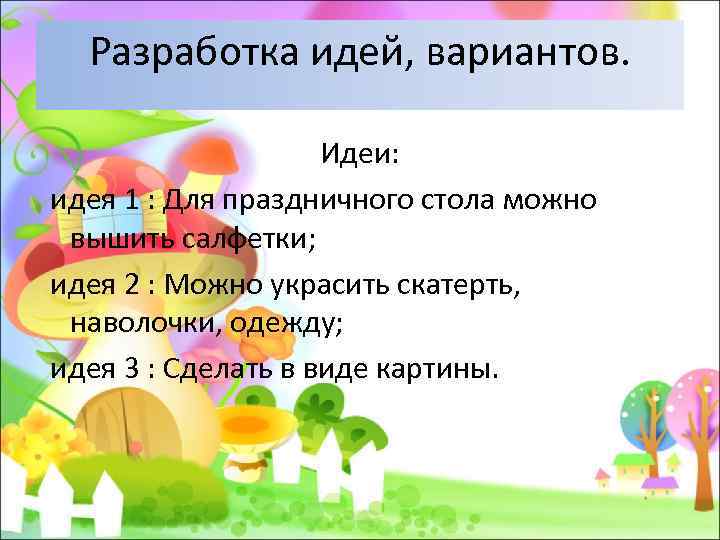 Разработка идей, вариантов.

Идеи:

идея 1 : Для праздничного стола можно вышить салфетки;

идея 2 : Можно украсить скатерть, наволочки, одежду;

идея 3 : Сделать в виде картины.